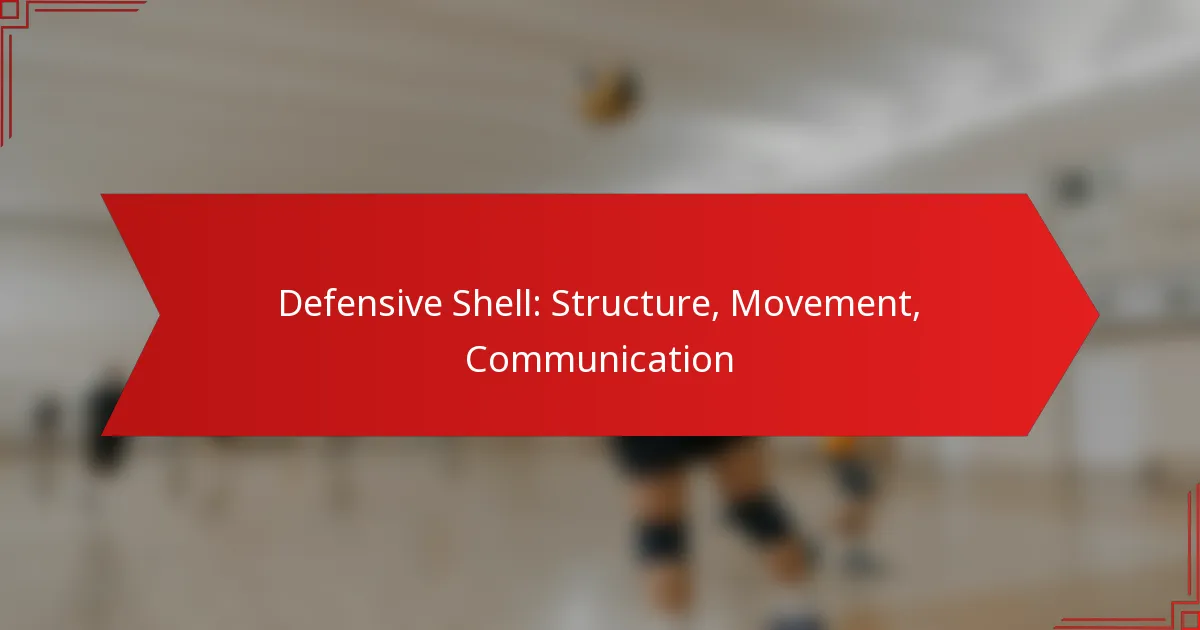 Defensive Shell: Structure, Movement, Communication